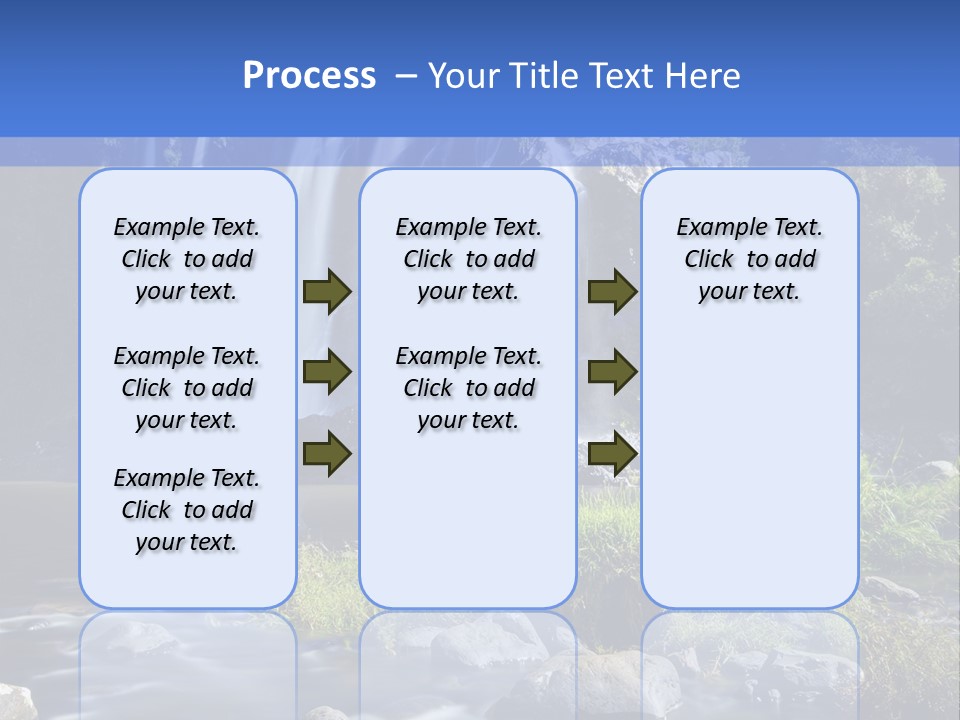 Process – Your Title Text Here

Example Text. Click to add your text.

Example Text. Click to add your text.

Example Text. Click to add your text.

Example Text. Click to add your text.

Example Text. Click to add your text.

Example Text. Click to add your text.